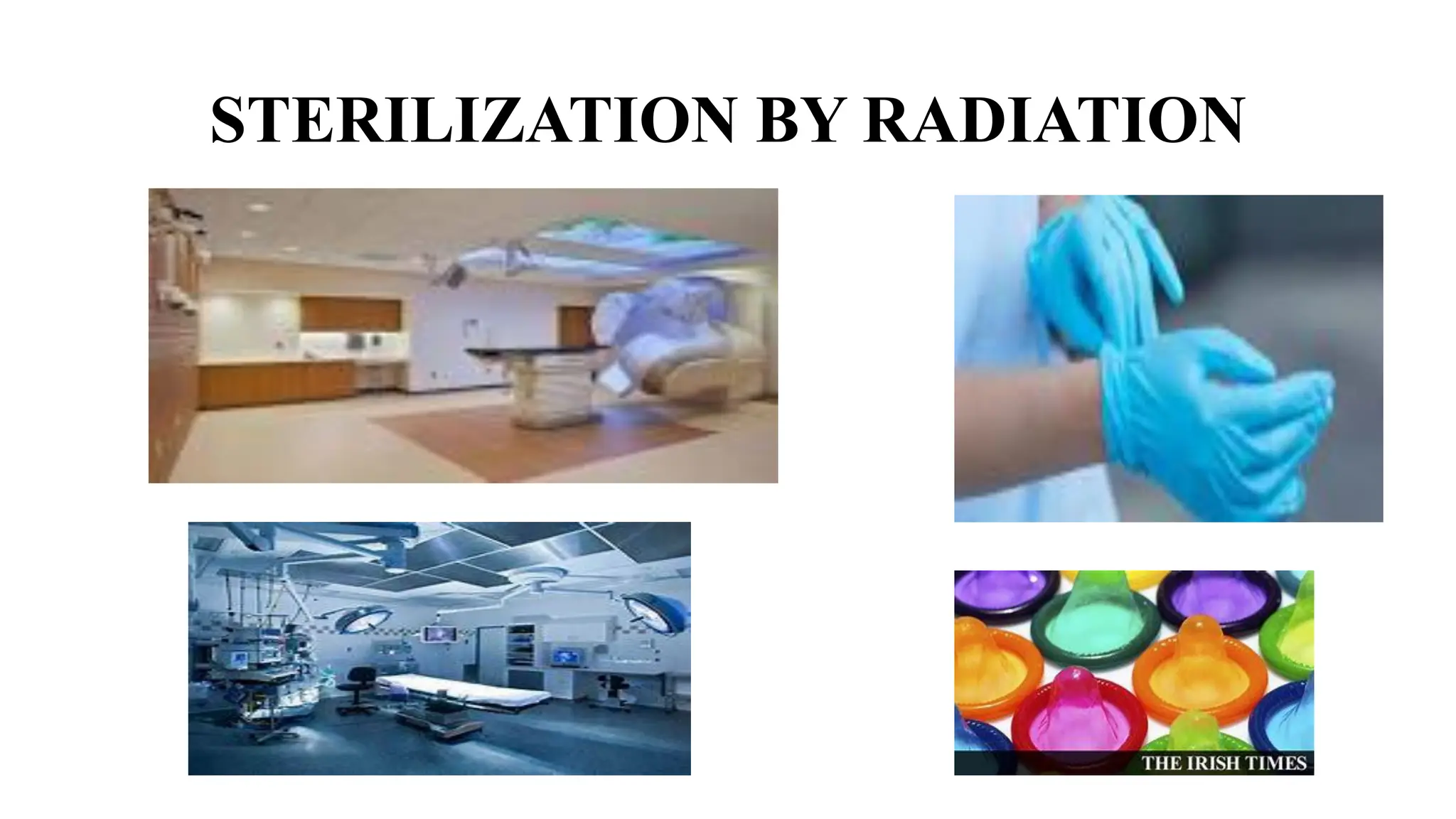 STERILIZATION BY RADIATION

THE IRISH TIMES